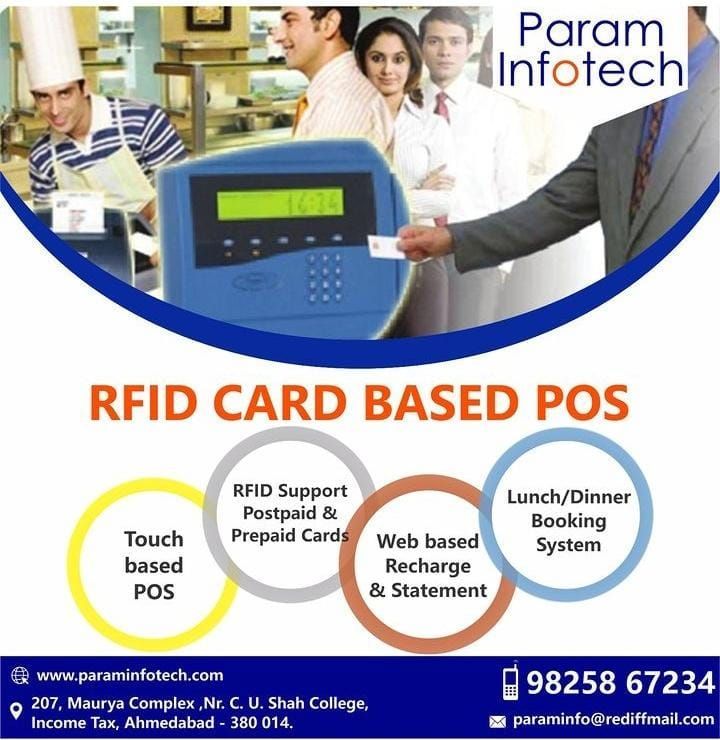 Param Infotech

16:34

RFID CARD BASED POS

Touch based POS

RFID Support Postpaid & Prepaid Cards

Web based Recharge & Statement

Lunch/Dinner Booking System

www.paraminfotech.com

207, Maurya Complex ,Nr. C. U. Shah College, Income Tax, Ahmedabad - 380 014.

98258 67234

paraminfo@rediffmail.com